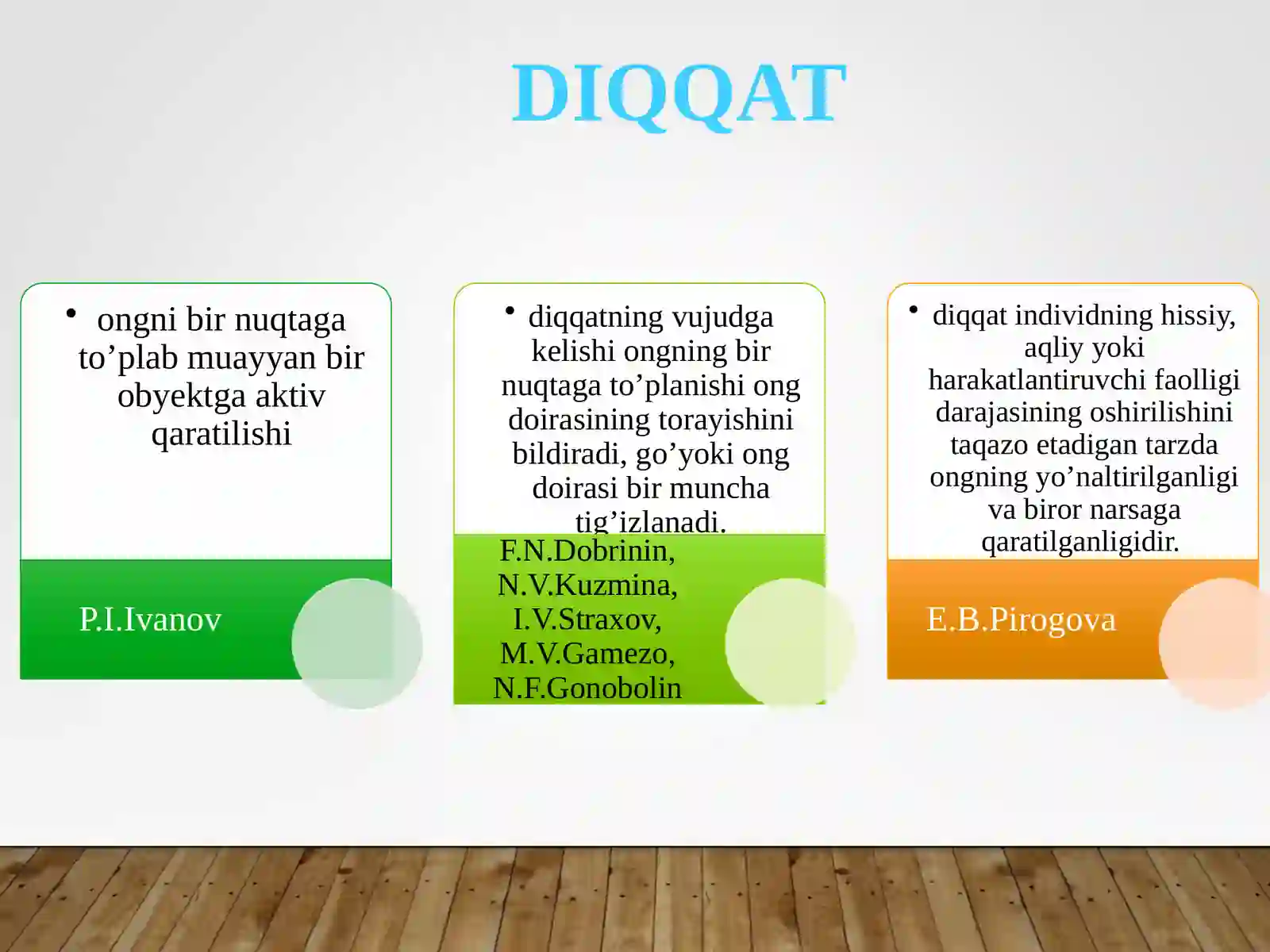 DIQQAT

• ongni bir nuqtaga to’plab muayyan bir obyektga aktiv qaratilishi

P.I.Ivanov

• diqqatning vujudga kelishi ongning bir nuqtaga to’planishi ong doirasining torayishini bildiradi, go’yoki ong doirasi bir muncha tig’izlanadi.

F.N.Dobrinin, N.V.Kuzmina, I.V.Straxov, M.V.Gamezo, N.F.Gonobolin

• diqqat individning hissiy, aqliy yoki harakatlantiruvchi faolligi darajasining oshirilishini taqazo etadigan tarzda ongning yo’naltirilganligi va biror narsaga qaratilganligidir.

E.B.Pirogova